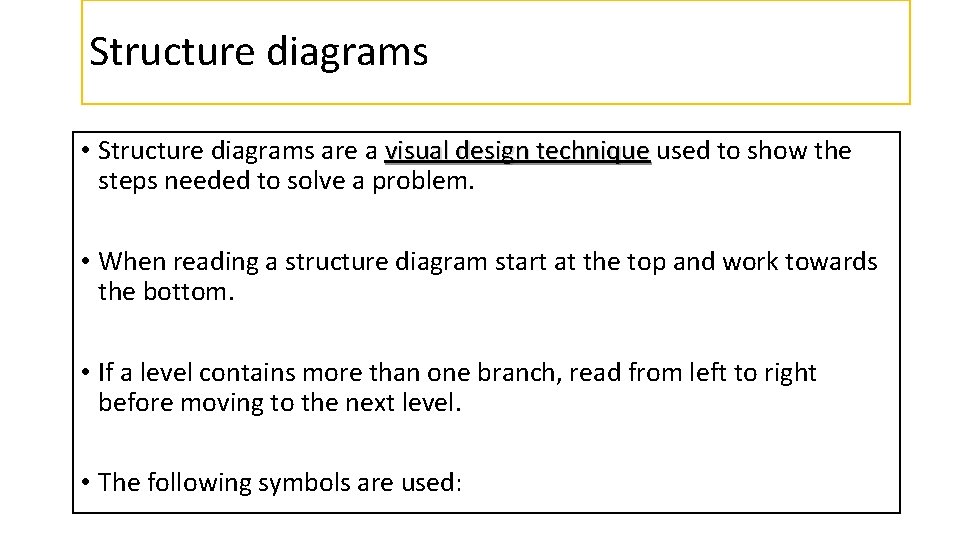 Structure diagrams

• Structure diagrams are a visual design technique used to show the steps needed to solve a problem.

• When reading a structure diagram start at the top and work towards the bottom.

• If a level contains more than one branch, read from left to right before moving to the next level.

• The following symbols are used: